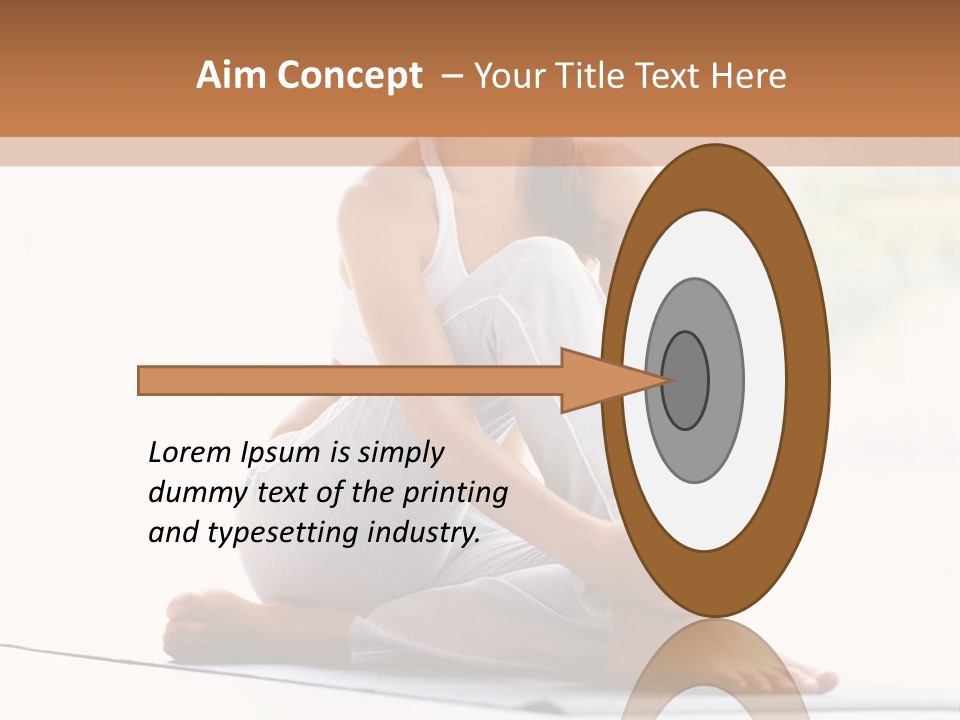 Aim Concept – Your Title Text Here

Lorem Ipsum is simply dummy text of the printing and typesetting industry.